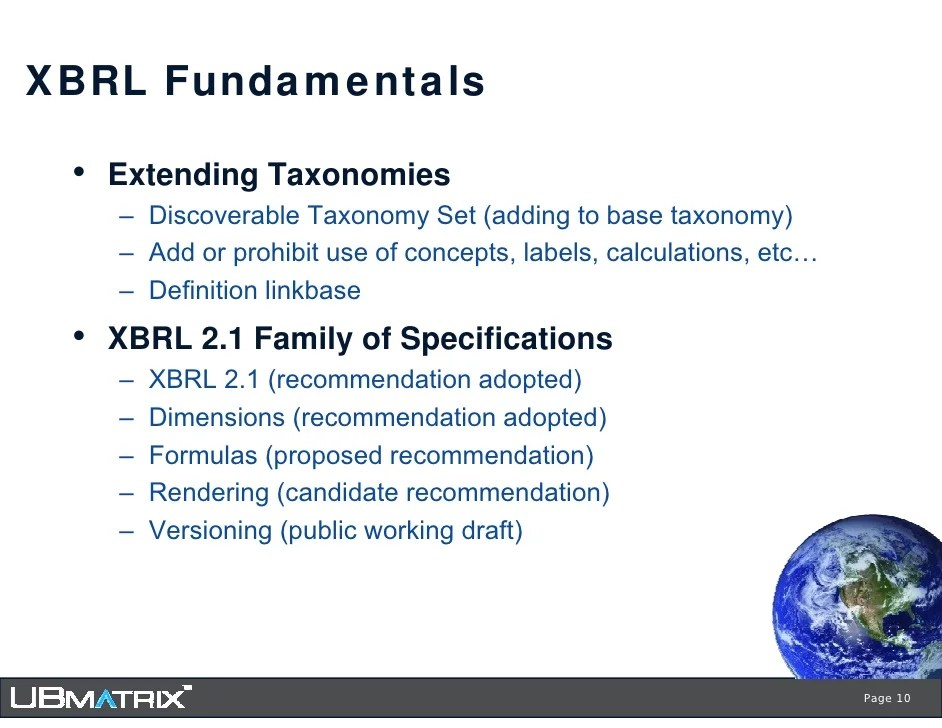 XBRL Fundamentals

• Extending Taxonomies
– Discoverable Taxonomy Set (adding to base taxonomy)
– Add or prohibit use of concepts, labels, calculations, etc…
– Definition linkbase

• XBRL 2.1 Family of Specifications
– XBRL 2.1 (recommendation adopted)
– Dimensions (recommendation adopted)
– Formulas (proposed recommendation)
– Rendering (candidate recommendation)
– Versioning (public working draft)

UBMATRIX

Page 10